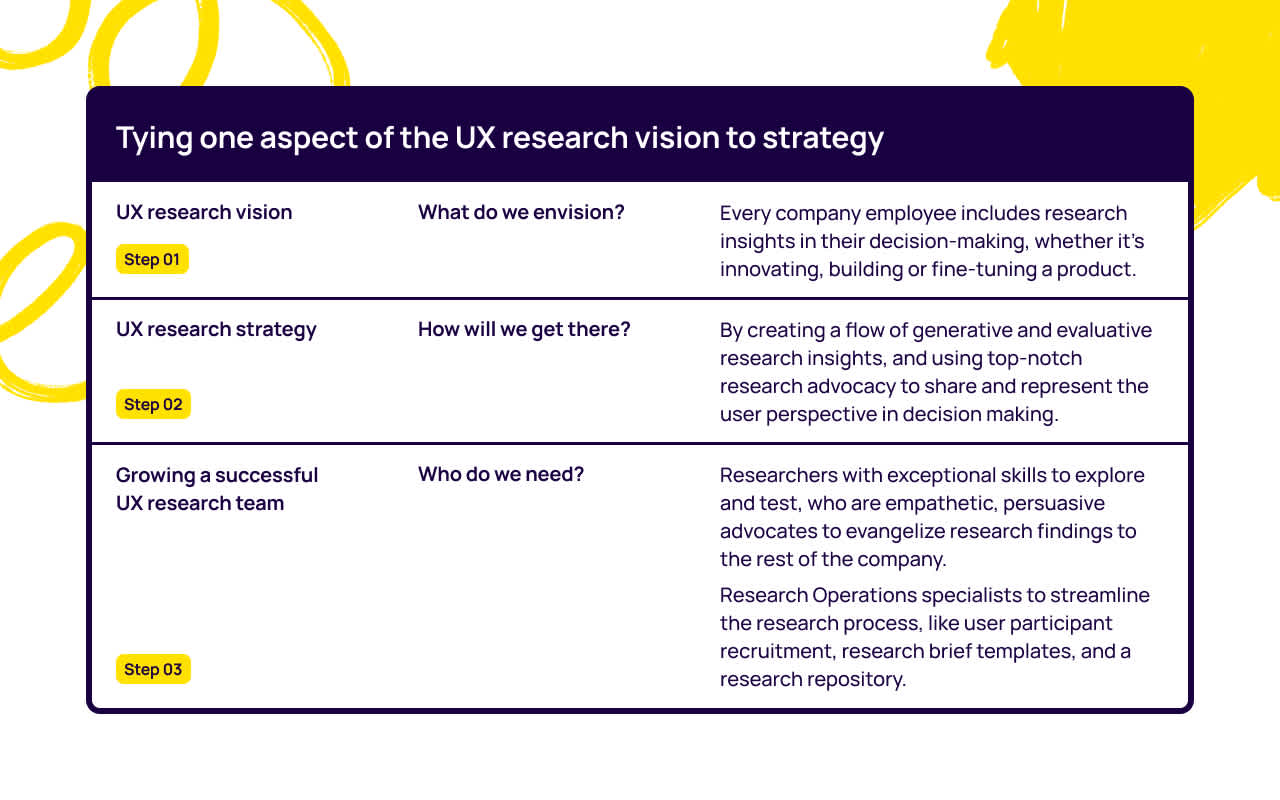 Tying one aspect of the UX research vision to strategy

| | | |
|---|---|---|
| UX research vision Step 01 | What do we envision? | Every company employee includes research insights in their decision-making, whether it's innovating, building or fine-tuning a product. |
| UX research strategy Step 02 | How will we get there? | By creating a flow of generative and evaluative research insights, and using top-notch research advocacy to share and represent the user perspective in decision making. |
| Growing a successful UX research team Step 03 | Who do we need? | Researchers with exceptional skills to explore and test, who are empathetic, persuasive advocates to evangelize research findings to the rest of the company. Research Operations specialists to streamline the research process, like user participant recruitment, research brief templates, and a research repository. |